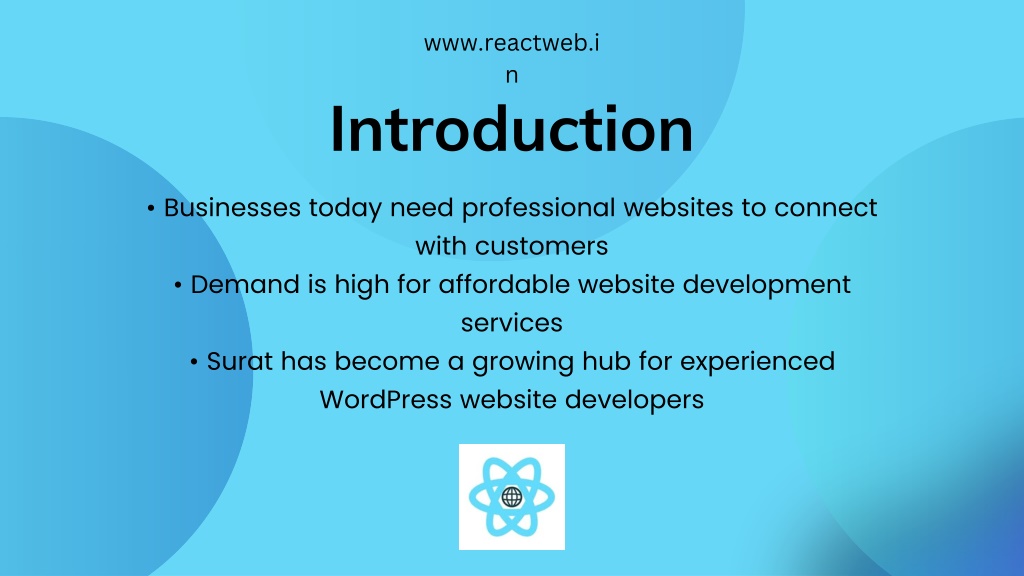 www.reactweb.in

Introduction

• Businesses today need professional websites to connect with customers
• Demand is high for affordable website development services
• Surat has become a growing hub for experienced WordPress website developers